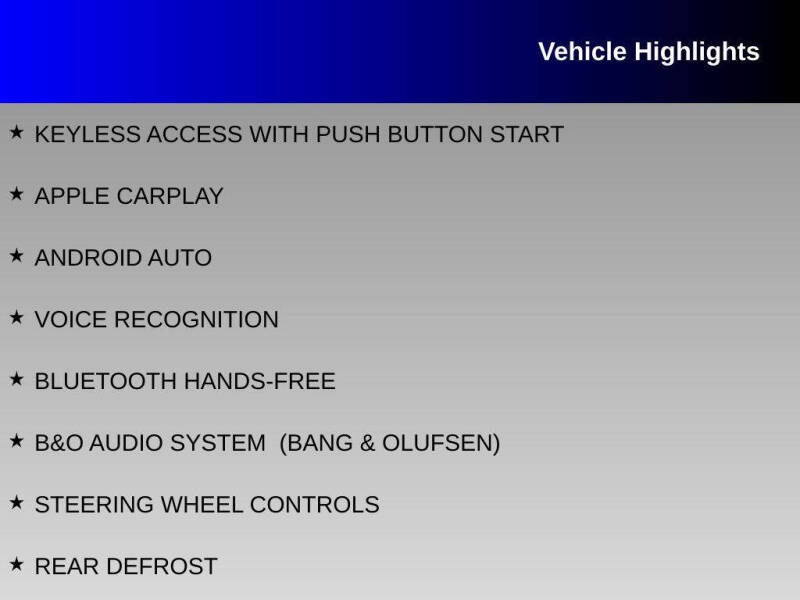 Vehicle Highlights

★ KEYLESS ACCESS WITH PUSH BUTTON START

★ APPLE CARPLAY

★ ANDROID AUTO

★ VOICE RECOGNITION

★ BLUETOOTH HANDS-FREE

★ B&O AUDIO SYSTEM (BANG & OLUFSEN)

★ STEERING WHEEL CONTROLS

★ REAR DEFROST